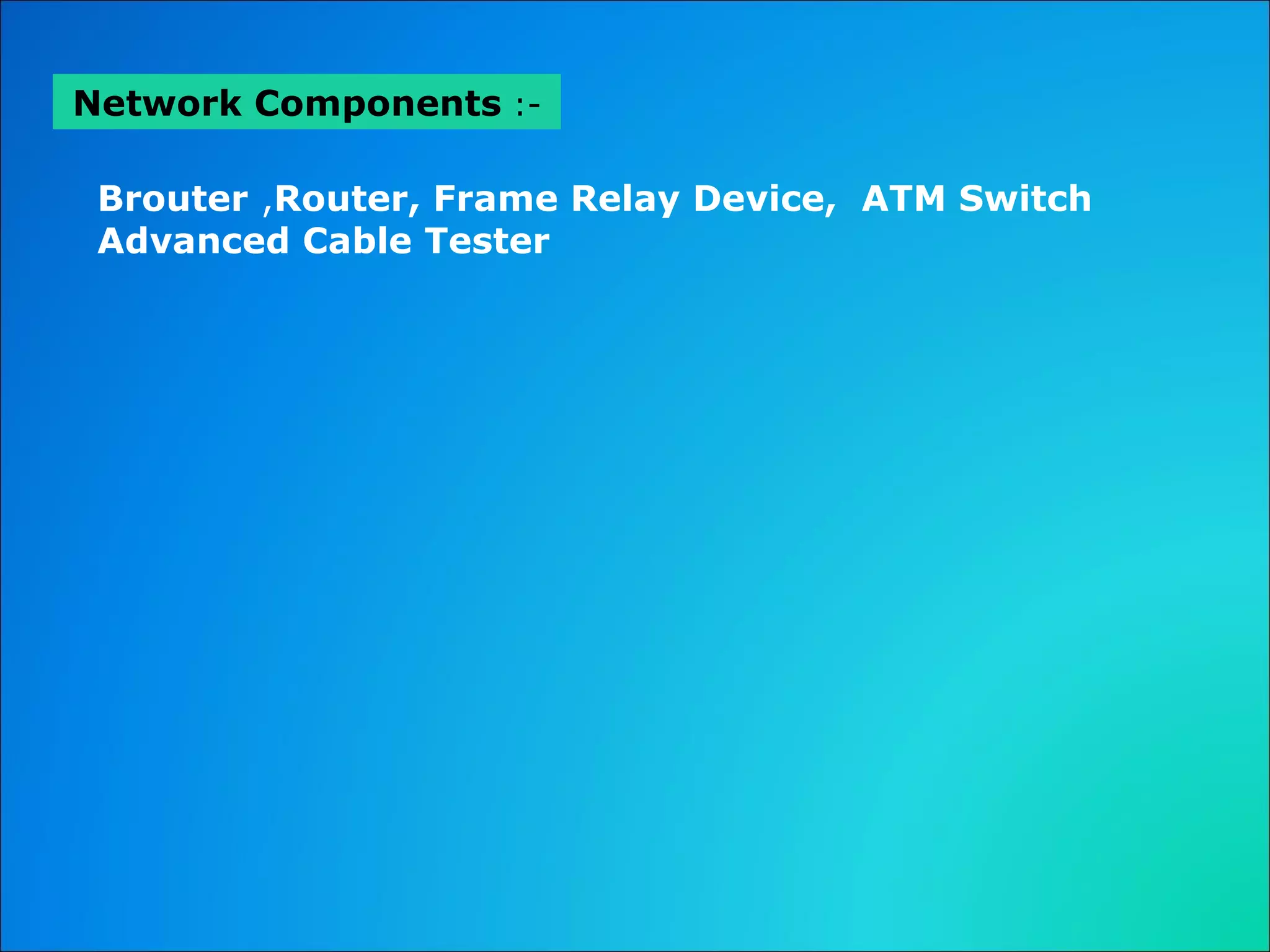 Network Components :-

Brouter ,Router, Frame Relay Device, ATM Switch
Advanced Cable Tester